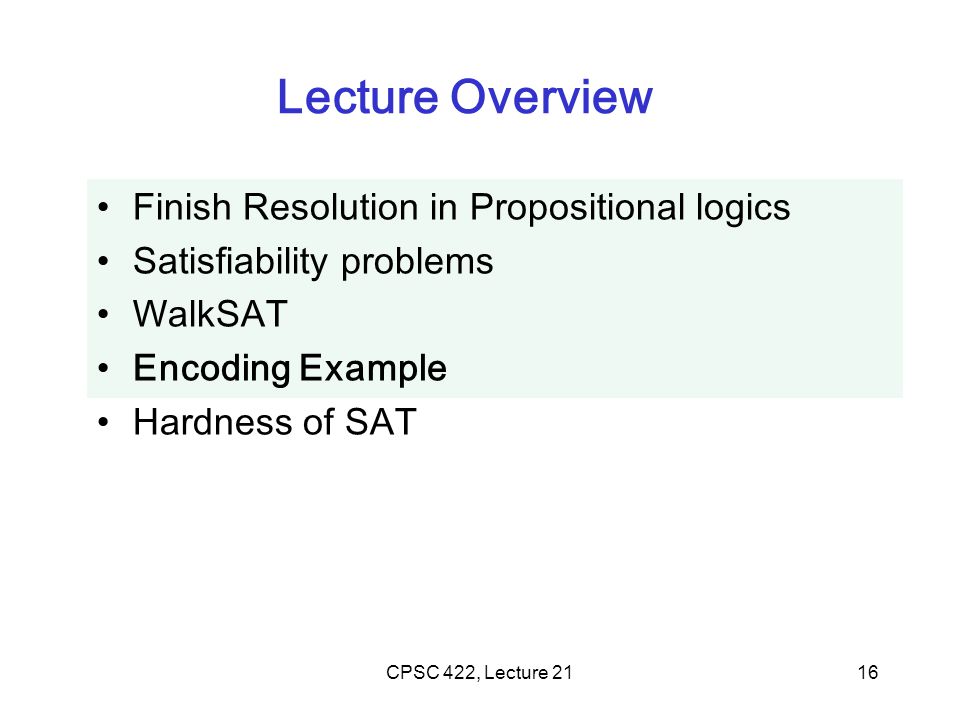 Lecture Overview

• Finish Resolution in Propositional logics
• Satisfiability problems
• WalkSAT
• Encoding Example
• Hardness of SAT

CPSC 422, Lecture 21

16